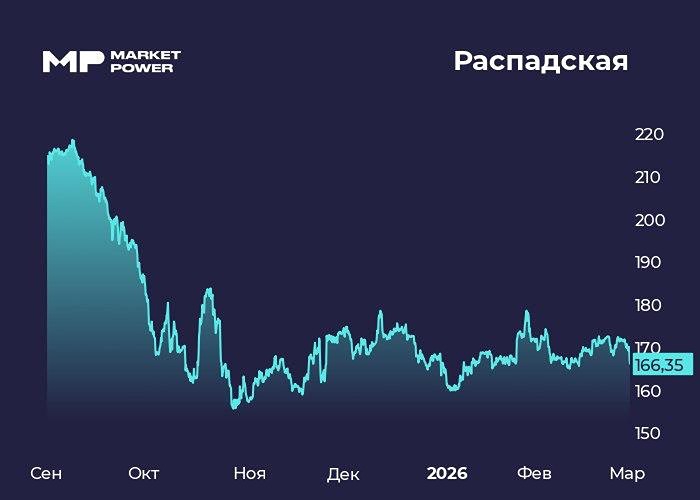 MP MARKET POWER

Распадская

220
210
200
190
180
170
166,35
160
150

Сен
Окт
Ноя
Дек
2026
Фев
Мар